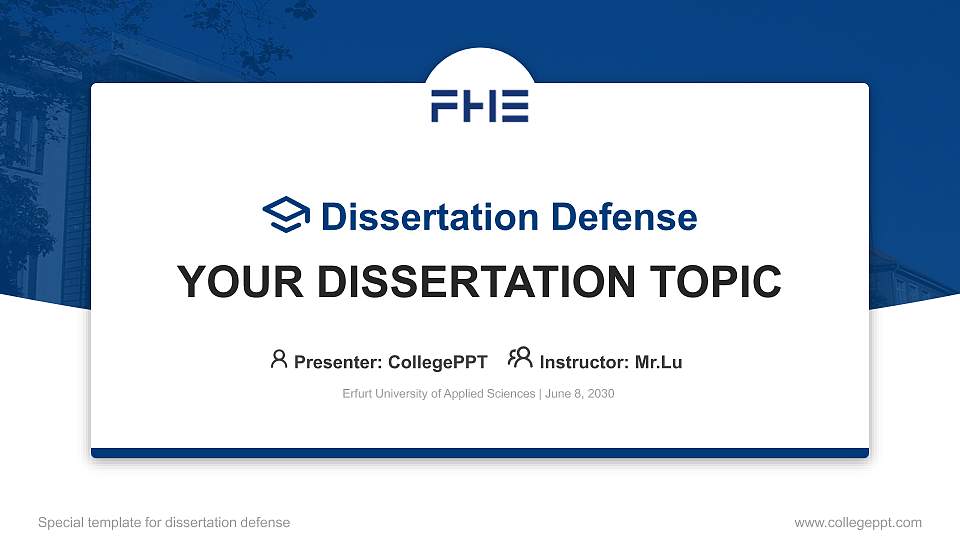 FHE

Dissertation Defense

YOUR DISSERTATION TOPIC

Presenter: CollegePPT Instructor: Mr.Lu

Erfurt University of Applied Sciences | June 8, 2030

Special template for dissertation defense

www.collegeppt.com